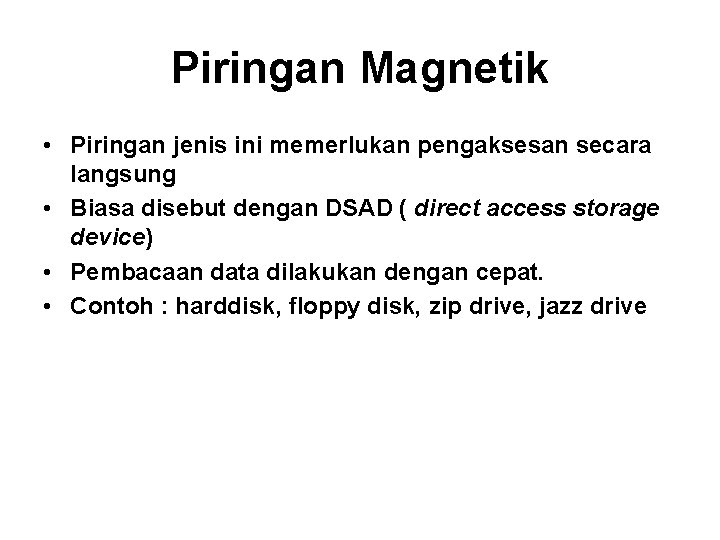 Piringan Magnetik

• Piringan jenis ini memerlukan pengaksesan secara langsung
• Biasa disebut dengan DSAD ( direct access storage device)
• Pembacaan data dilakukan dengan cepat.
• Contoh : harddisk, floppy disk, zip drive, jazz drive